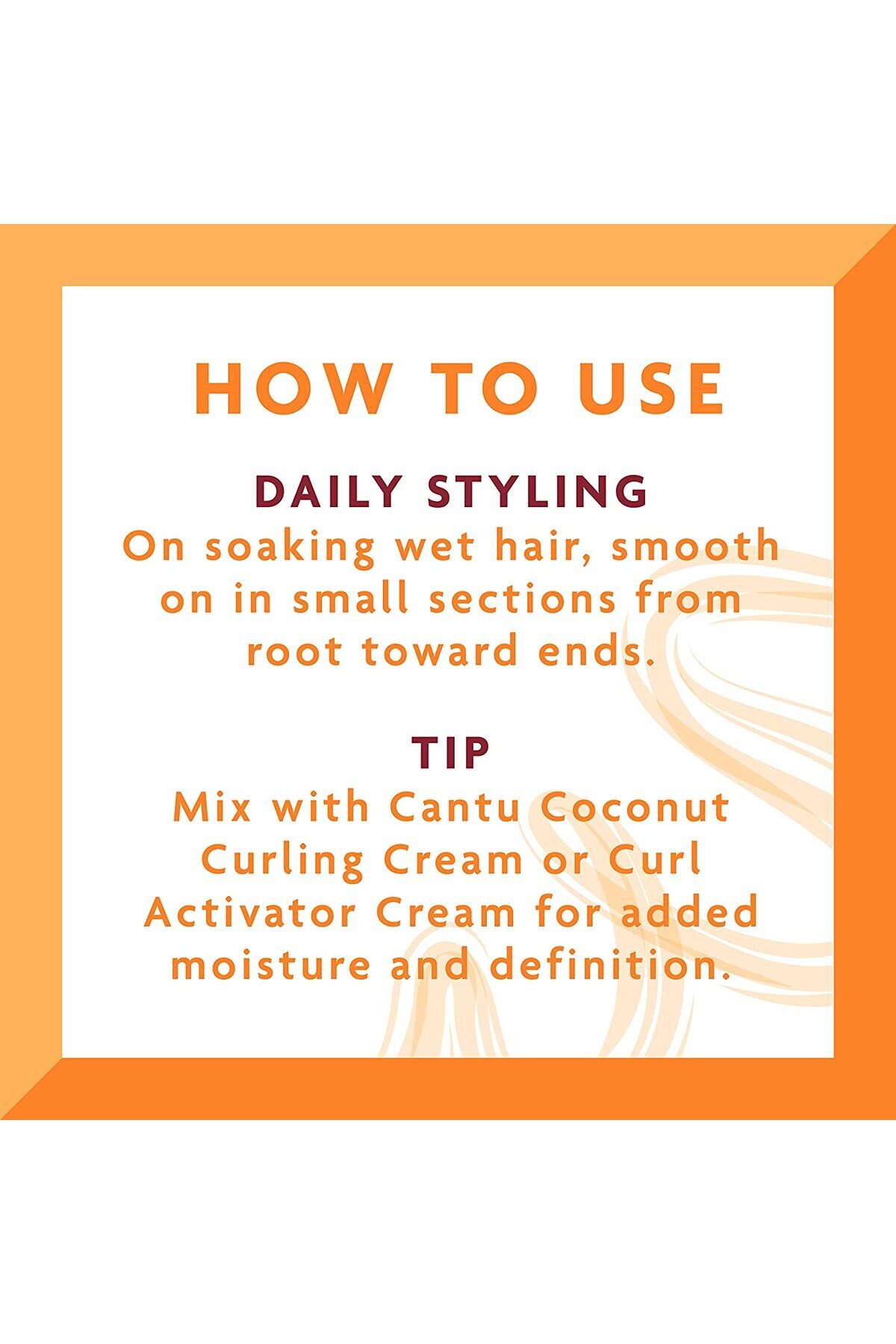 HOW TO USE

DAILY STYLING
On soaking wet hair, smooth on in small sections from root toward ends.

TIP
Mix with Cantu Coconut Curling Cream or Curl Activator Cream for added moisture and definition.